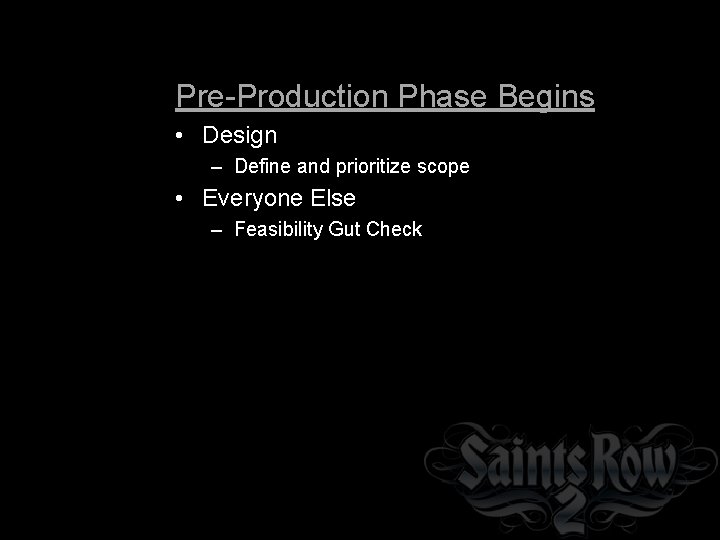 Pre-Production Phase Begins

• Design
  – Define and prioritize scope
• Everyone Else
  – Feasibility Gut Check

Saints Row 2